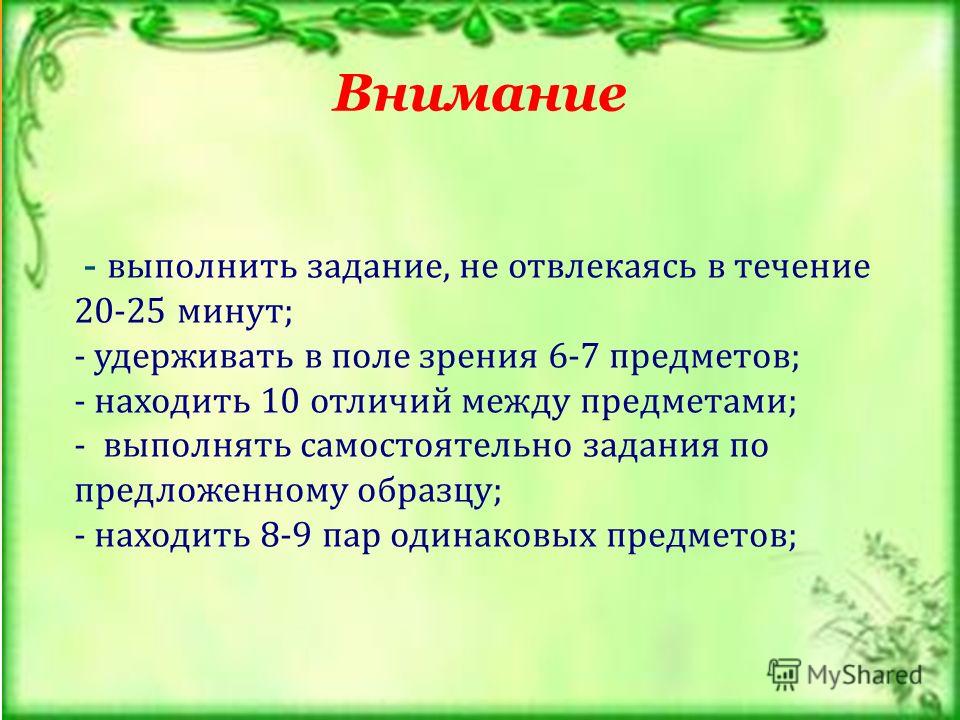 Внимание

- выполнить задание, не отвлекаясь в течение 20-25 минут;
- удерживать в поле зрения 6-7 предметов;
- находить 10 отличий между предметами;
- выполнять самостоятельно задания по предложенному образцу;
- находить 8-9 пар одинаковых предметов;

MyShared